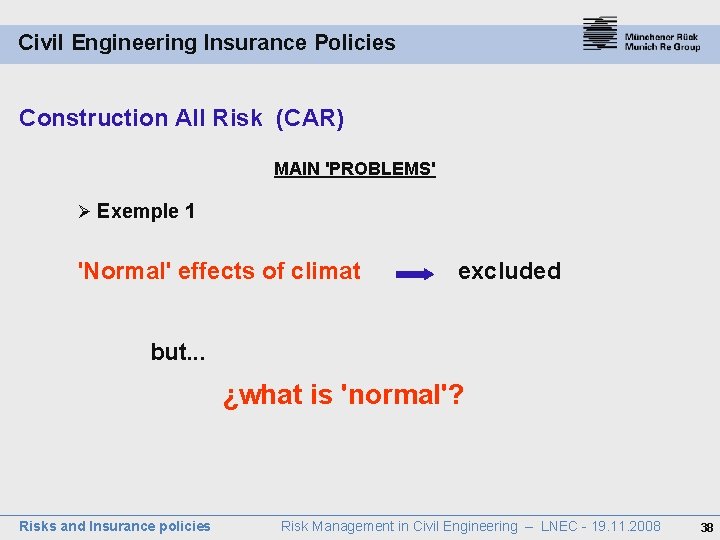 Civil Engineering Insurance Policies

Münchener Rück
Munich Re Group

Construction All Risk (CAR)

MAIN 'PROBLEMS'

➢ Exemple 1

'Normal' effects of climat → excluded

but...

¿what is 'normal'?

Risks and Insurance policies Risk Management in Civil Engineering – LNEC - 19.11.2008 38